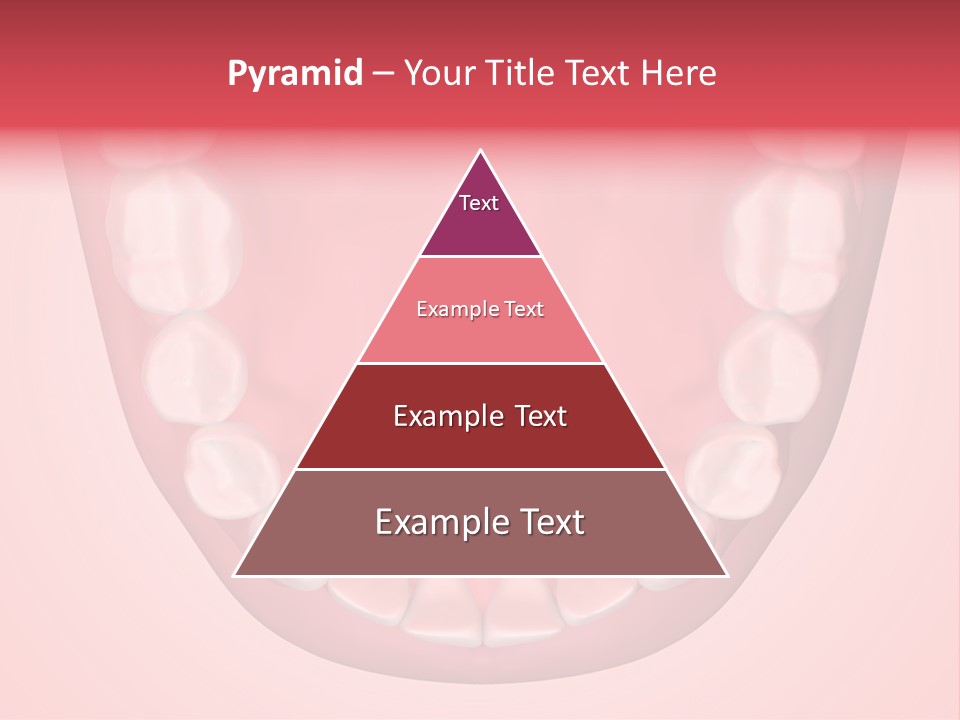 Pyramid – Your Title Text Here

Text

Example Text

Example Text

Example Text